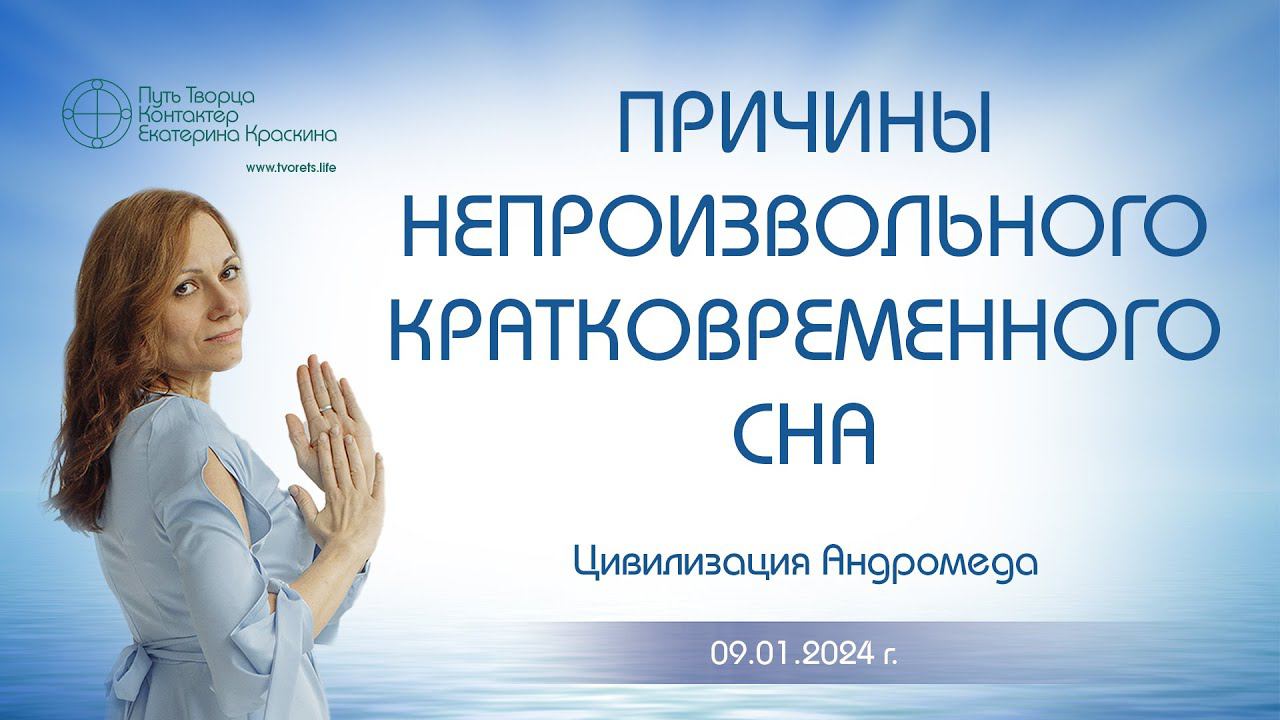 Путь Творца
Контактер
Екатерина Краскина

www.tvorets.life

ПРИЧИНЫ НЕПРОИЗВОЛЬНОГО КРАТКОВРЕМЕННОГО СНА

Цивилизация Андромеда

09.01.2024 г.